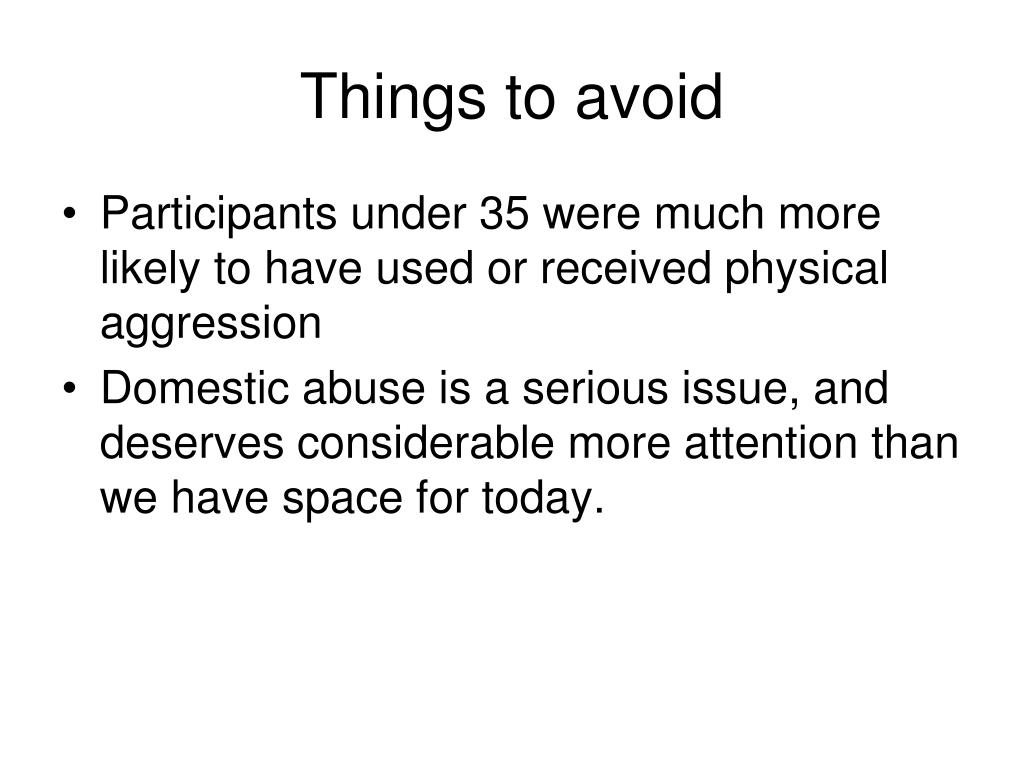 Things to avoid

• Participants under 35 were much more likely to have used or received physical aggression
• Domestic abuse is a serious issue, and deserves considerable more attention than we have space for today.